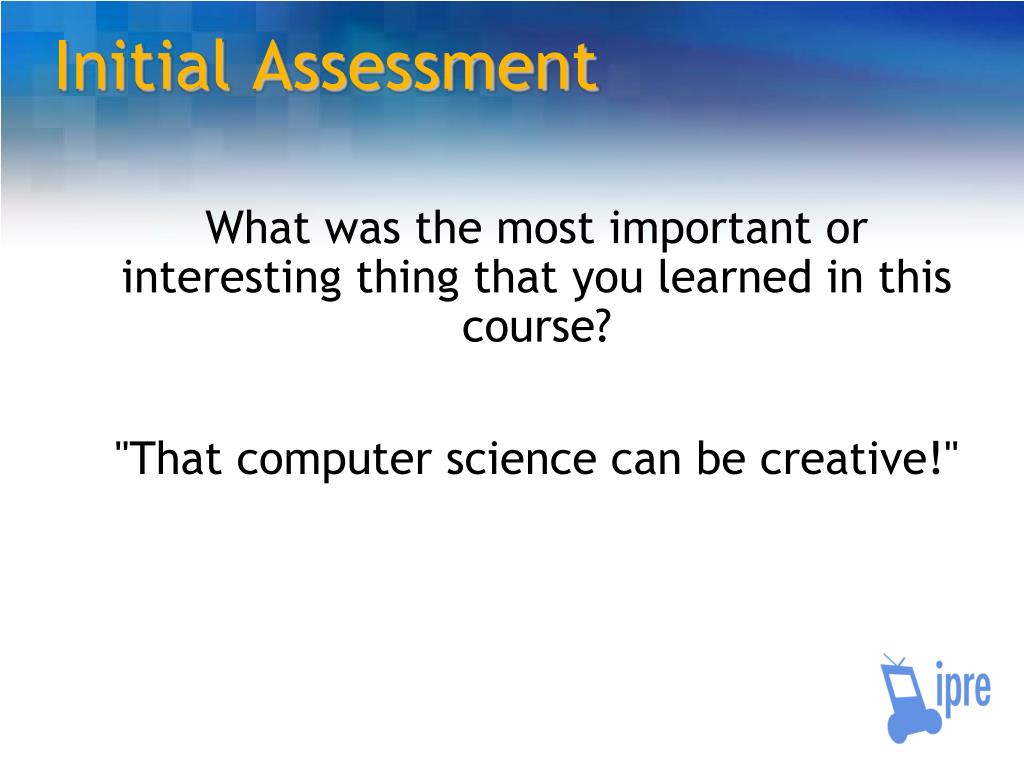 Initial Assessment

What was the most important or interesting thing that you learned in this course?

"That computer science can be creative!"

ipre